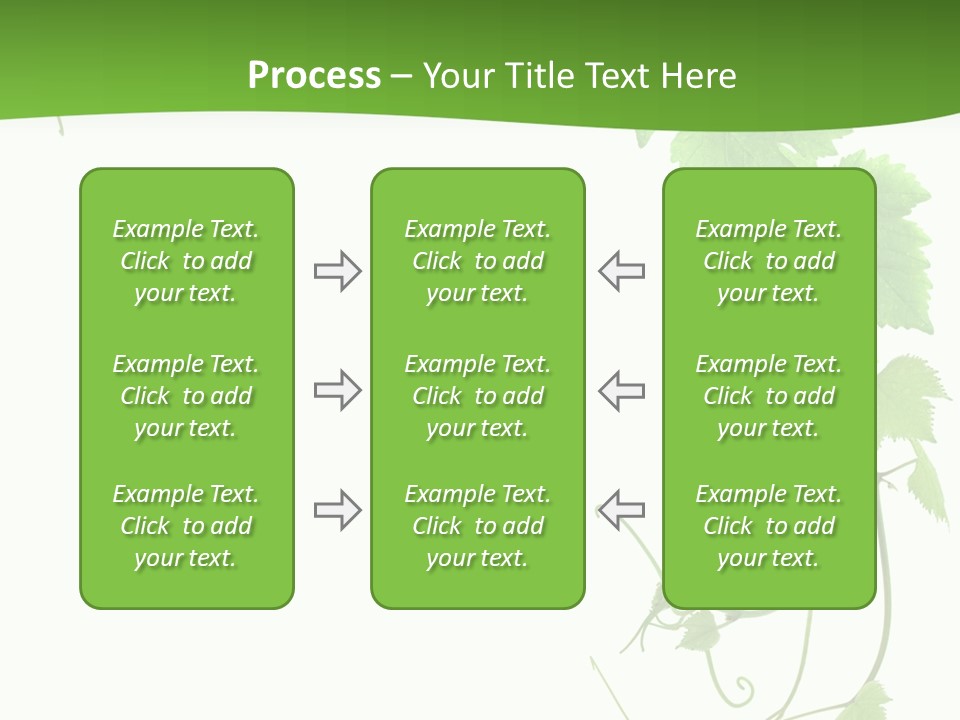 Process – Your Title Text Here

Example Text. Click to add your text.

Example Text. Click to add your text.

Example Text. Click to add your text.

Example Text. Click to add your text.

Example Text. Click to add your text.

Example Text. Click to add your text.

Example Text. Click to add your text.

Example Text. Click to add your text.

Example Text. Click to add your text.